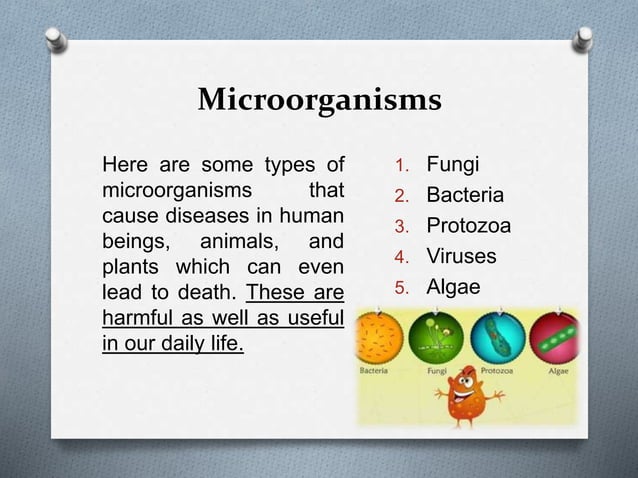 Microorganisms

Here are some types of microorganisms that cause diseases in human beings, animals, and plants which can even lead to death. These are harmful as well as useful in our daily life.

1. Fungi
2. Bacteria
3. Protozoa
4. Viruses
5. Algae

Bacteria Fungi Protozoa Algae